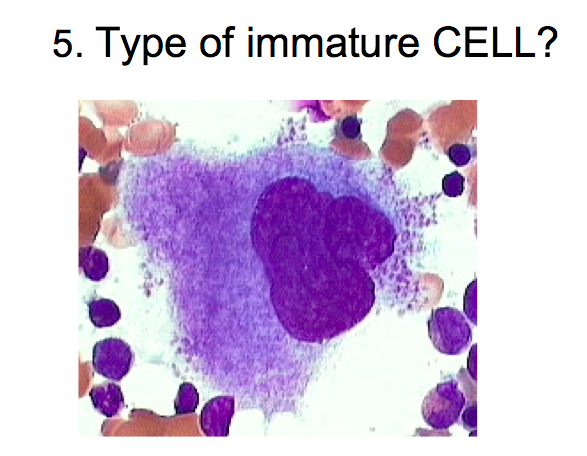 5. Type of immature CELL?